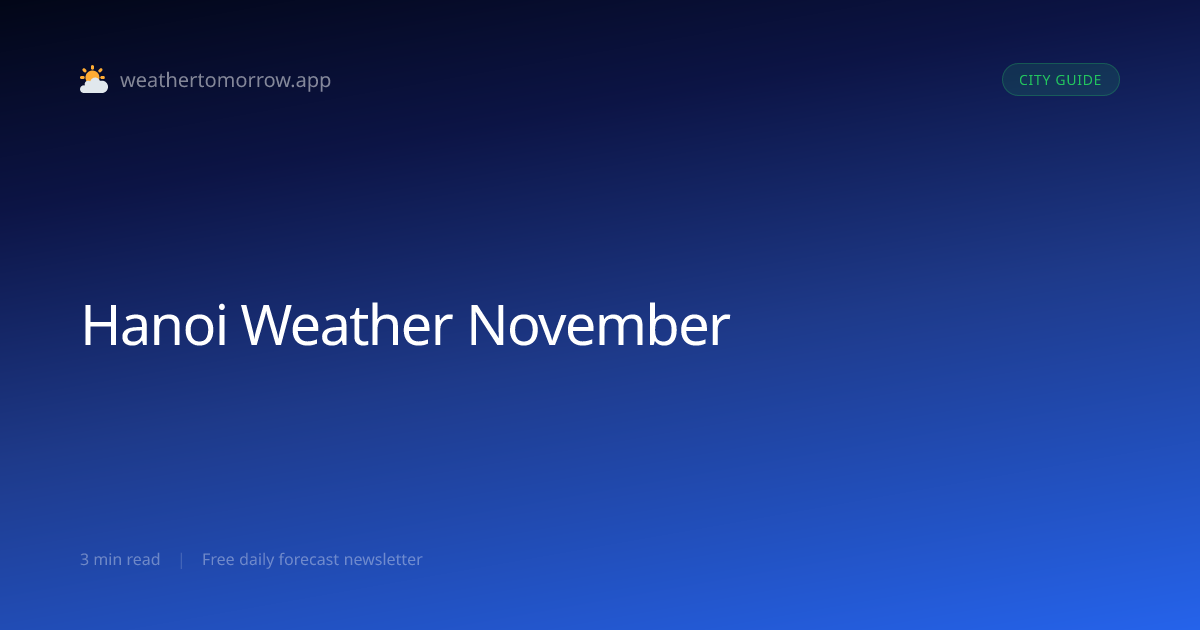 weathertomorrow.app

CITY GUIDE

Hanoi Weather November

3 min read | Free daily forecast newsletter